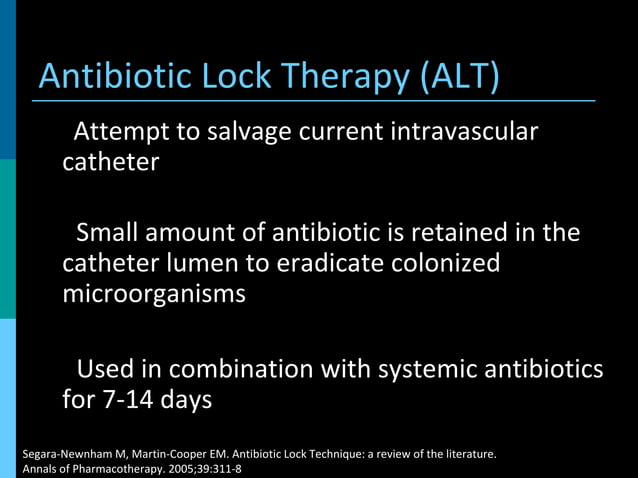 Antibiotic Lock Therapy (ALT)

Attempt to salvage current intravascular catheter

Small amount of antibiotic is retained in the catheter lumen to eradicate colonized microorganisms

Used in combination with systemic antibiotics for 7-14 days

Segara-Newnham M, Martin-Cooper EM. Antibiotic Lock Technique: a review of the literature. Annals of Pharmacotherapy. 2005;39:311-8